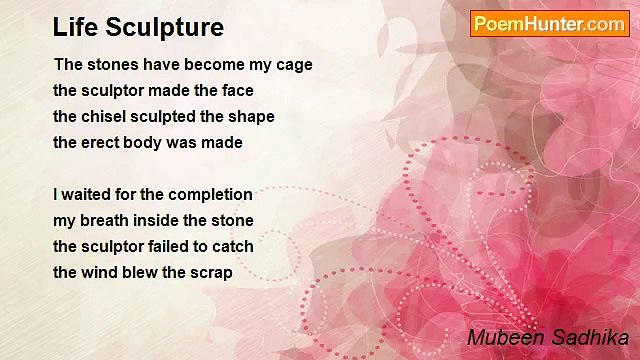 Life Sculpture

PoemHunter.com

The stones have become my cage
the sculptor made the face
the chisel sculpted the shape
the erect body was made

I waited for the completion
my breath inside the stone
the sculptor failed to catch
the wind blew the scrap

Mubeen Sadhika